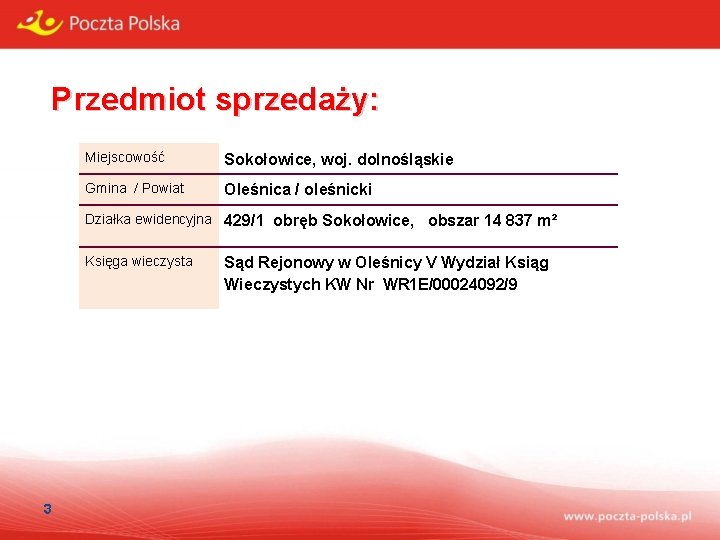 Poczta Polska

Przedmiot sprzedaży:

| Miejscowość | Sokołowice, woj. dolnośląskie |
|---|---|
| Gmina / Powiat | Oleśnica / oleśnicki |
| Działka ewidencyjna | 429/1 obręb Sokołowice, obszar 14 837 m² |
| Księga wieczysta | Sąd Rejonowy w Oleśnicy V Wydział Ksiąg Wieczystych KW Nr WR1E/00024092/9 |

3

www.poczta-polska.pl